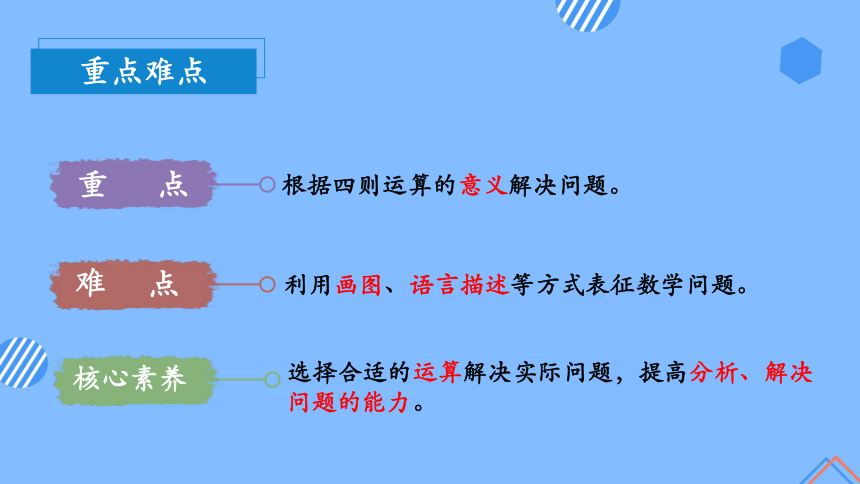 重点难点

重　点

根据四则运算的意义解决问题。

难　点

利用画图、语言描述等方式表征数学问题。

核心素养

选择合适的运算解决实际问题，提高分析、解决问题的能力。